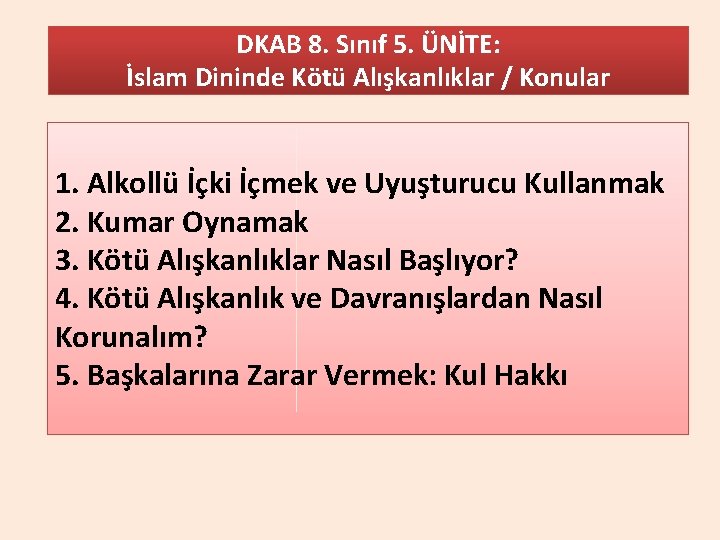 DKAB 8. Sınıf 5. ÜNİTE:
İslam Dininde Kötü Alışkanlıklar / Konular

1. Alkollü İçki İçmek ve Uyuşturucu Kullanmak
2. Kumar Oynamak
3. Kötü Alışkanlıklar Nasıl Başlıyor?
4. Kötü Alışkanlık ve Davranışlardan Nasıl Korunalım?
5. Başkalarına Zarar Vermek: Kul Hakkı